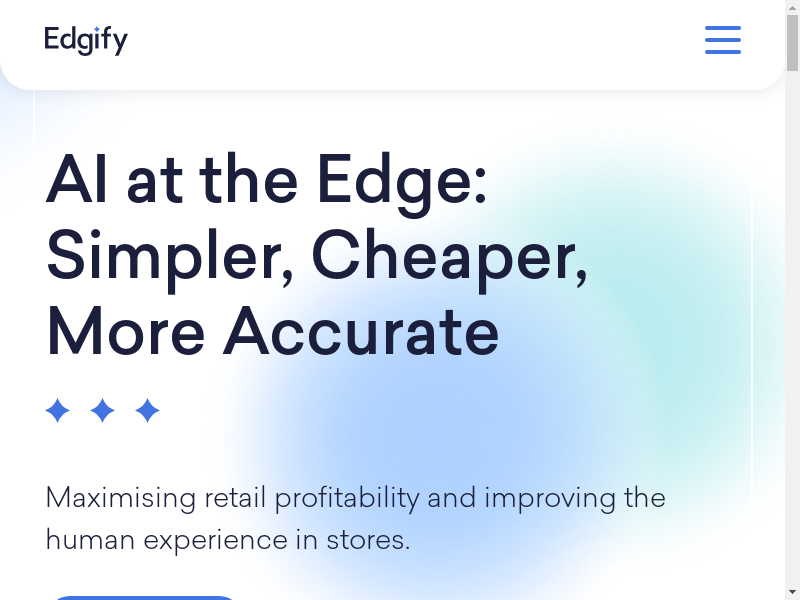 Edgify

AI at the Edge: Simpler, Cheaper, More Accurate

Maximising retail profitability and improving the human experience in stores.